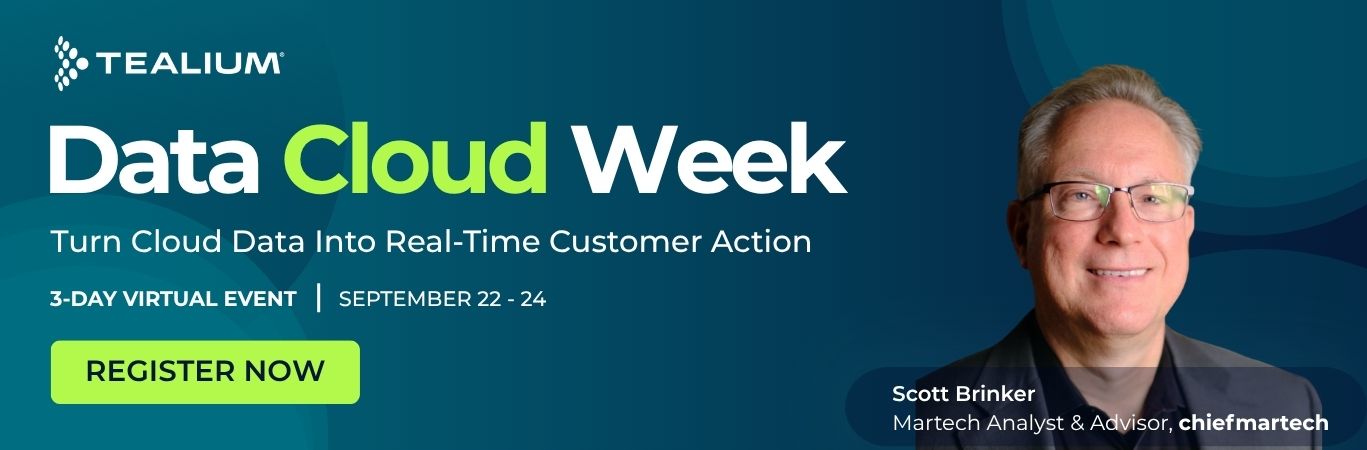 TEALIUM®

Data Cloud Week

Turn Cloud Data Into Real-Time Customer Action

3-DAY VIRTUAL EVENT | SEPTEMBER 22 - 24

REGISTER NOW

Scott Brinker
Martech Analyst & Advisor, chiefmartech